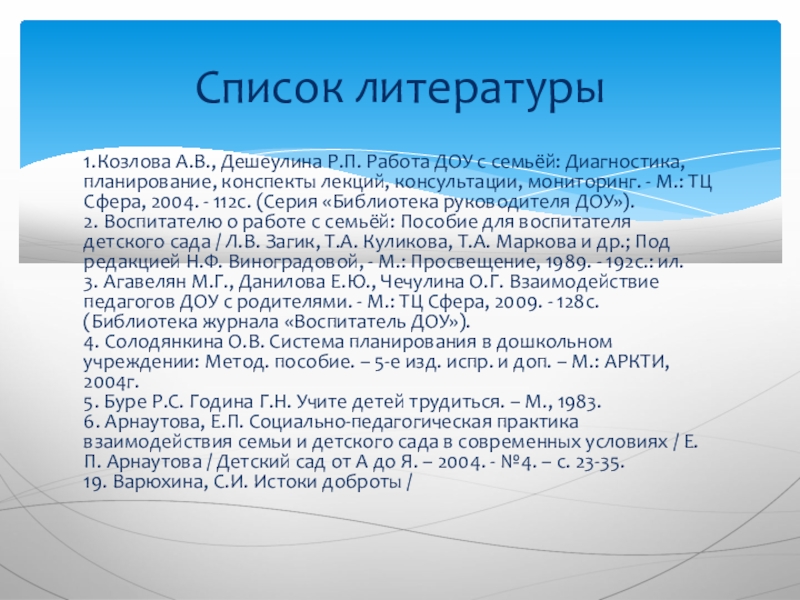 Список литературы

1.Козлова А.В., Дешеулина Р.П. Работа ДОУ с семьёй: Диагностика, планирование, конспекты лекций, консультации, мониторинг. - М.: ТЦ Сфера, 2004. - 112с. (Серия «Библиотека руководителя ДОУ»).
2. Воспитателю о работе с семьёй: Пособие для воспитателя детского сада / Л.В. Загик, Т.А. Куликова, Т.А. Маркова и др.; Под редакцией Н.Ф. Виноградовой, - М.: Просвещение, 1989. - 192с.: ил.
3. Агавелян М.Г., Данилова Е.Ю., Чечулина О.Г. Взаимодействие педагогов ДОУ с родителями. - М.: ТЦ Сфера, 2009. - 128с. (Библиотека журнала «Воспитатель ДОУ»).
4. Солодянкина О.В. Система планирования в дошкольном учреждении: Метод. пособие. – 5-е изд. испр. и доп. – М.: АРКТИ, 2004г.
5. Буре Р.С. Година Г.Н. Учите детей трудиться. – М., 1983.
6. Арнаутова, Е.П. Социально-педагогическая практика взаимодействия семьи и детского сада в современных условиях / Е. П. Арнаутова / Детский сад от А до Я. – 2004. - №4. – с. 23-35.
19. Варюхина, С.И. Истоки доброты /